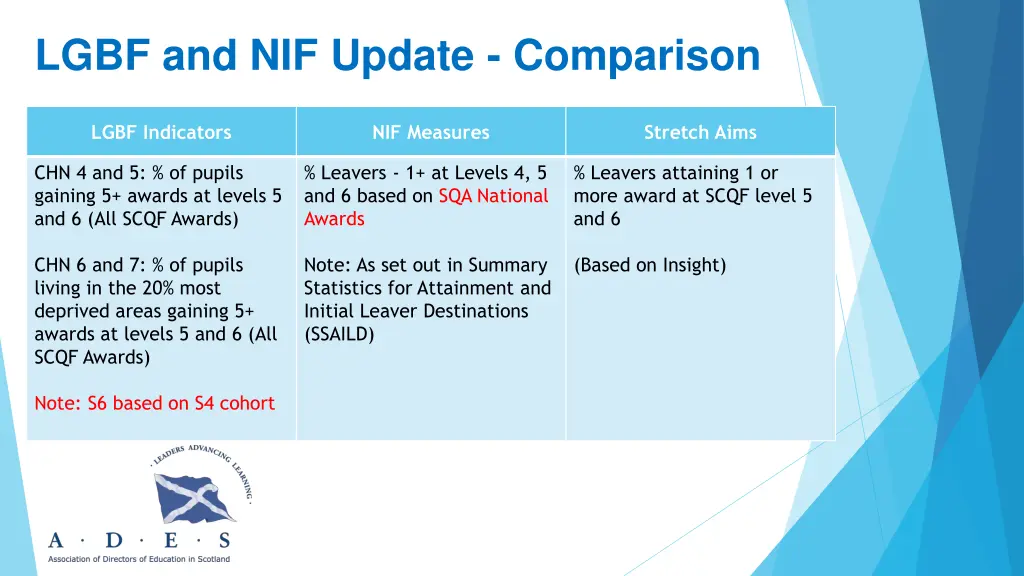 LGBF and NIF Update - Comparison

| LGBF Indicators | NIF Measures | Stretch Aims |
|---|---|---|
| CHN 4 and 5: % of pupils gaining 5+ awards at levels 5 and 6 (All SCQF Awards)<br><br>CHN 6 and 7: % of pupils living in the 20% most deprived areas gaining 5+ awards at levels 5 and 6 (All SCQF Awards)<br><br>Note: S6 based on S4 cohort | % Leavers - 1+ at Levels 4, 5 and 6 based on SQA National Awards<br><br>Note: As set out in Summary Statistics for Attainment and Initial Leaver Destinations (SSAILD) | % Leavers attaining 1 or more award at SCQF level 5 and 6<br><br>(Based on Insight) |

· LEADERS ADVANCING LEARNING ·

A · D · E · S
Association of Directors of Education in Scotland